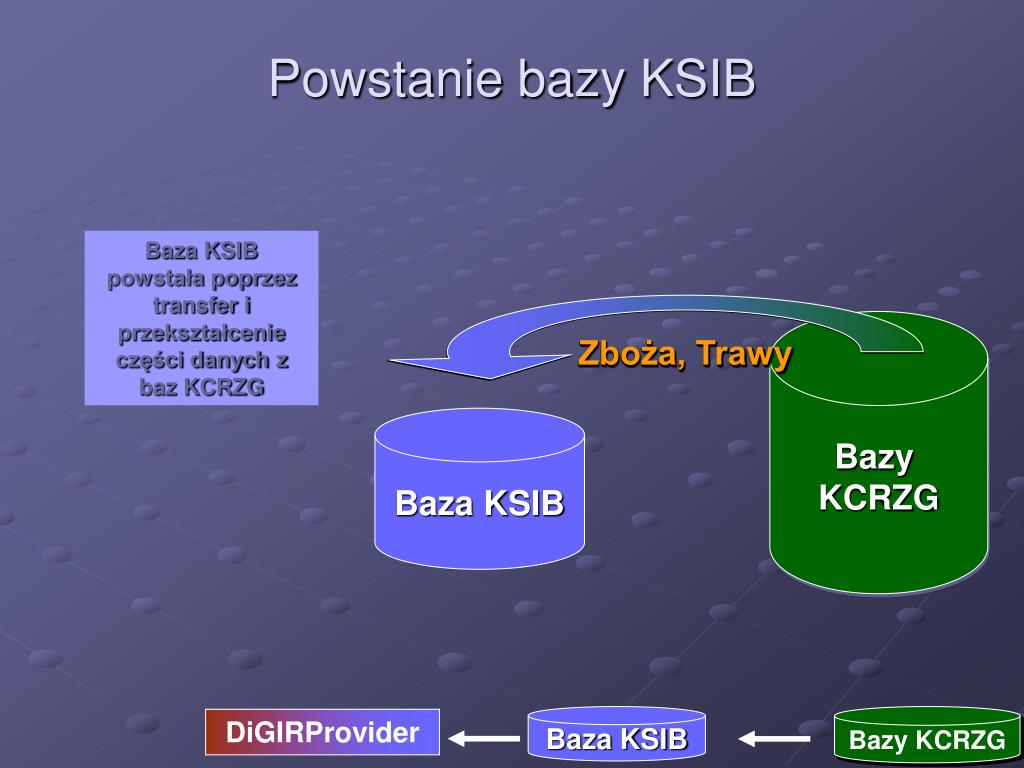 Powstanie bazy KSIB

Baza KSIB powstała poprzez transfer i przekształcenie części danych z baz KCRZG

Zboża, Trawy

Baza KSIB

Bazy KCRZG

DiGIRProvider

Baza KSIB

Bazy KCRZG